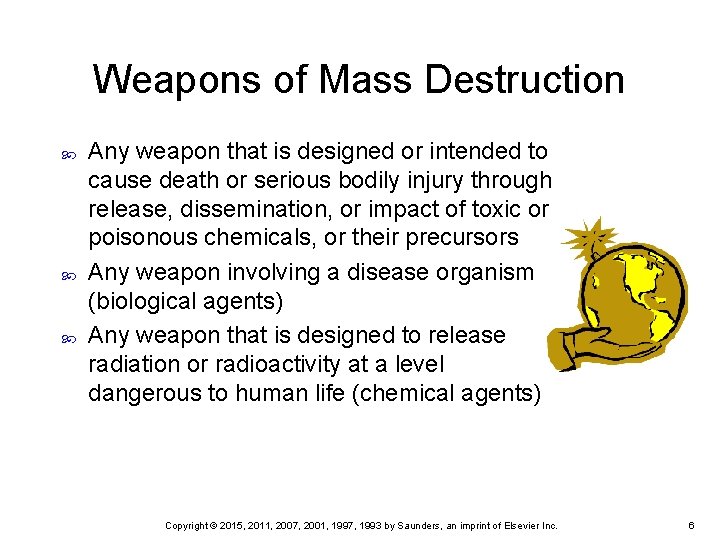 Weapons of Mass Destruction

Any weapon that is designed or intended to cause death or serious bodily injury through release, dissemination, or impact of toxic or poisonous chemicals, or their precursors

Any weapon involving a disease organism (biological agents)

Any weapon that is designed to release radiation or radioactivity at a level dangerous to human life (chemical agents)

Copyright © 2015, 2011, 2007, 2001, 1997, 1993 by Saunders, an imprint of Elsevier Inc.

6